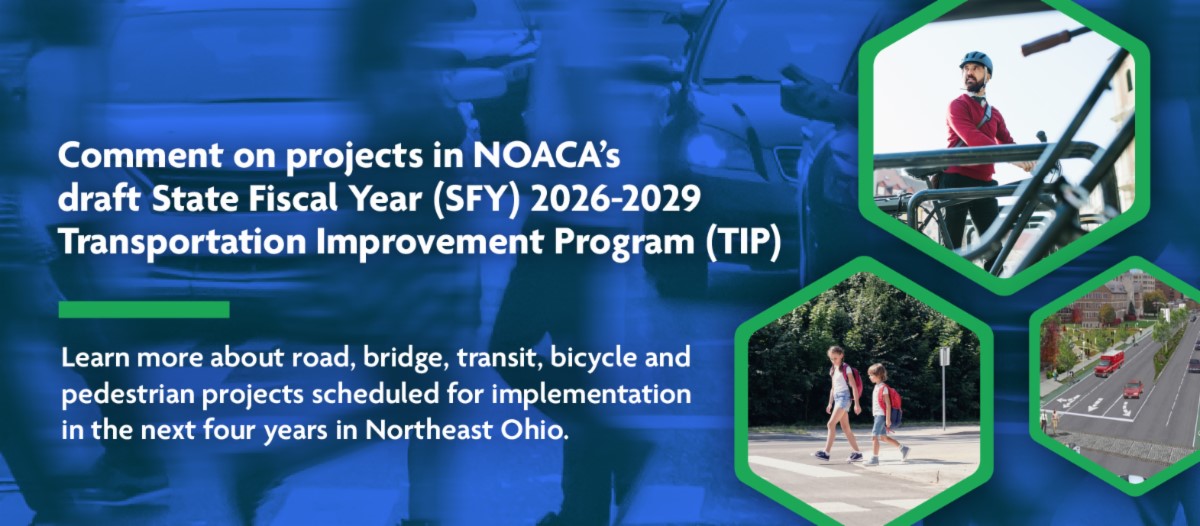 Comment on projects in NOACA's draft State Fiscal Year (SFY) 2026-2029 Transportation Improvement Program (TIP)

Learn more about road, bridge, transit, bicycle and pedestrian projects scheduled for implementation in the next four years in Northeast Ohio.